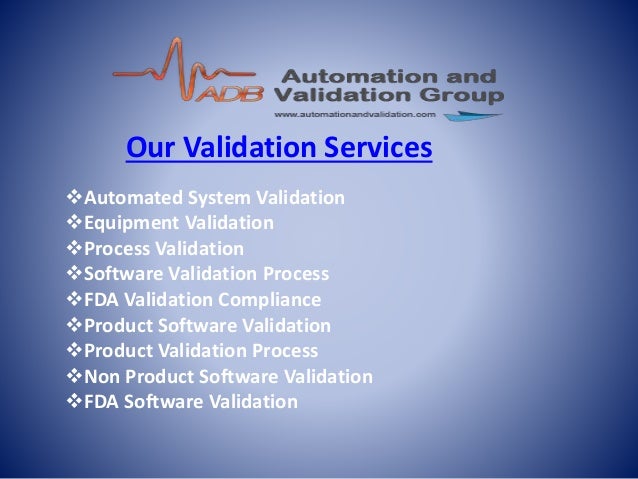 ADB Automation and Validation Group
www.automationandvalidation.com

Our Validation Services

❖Automated System Validation
❖Equipment Validation
❖Process Validation
❖Software Validation Process
❖FDA Validation Compliance
❖Product Software Validation
❖Product Validation Process
❖Non Product Software Validation
❖FDA Software Validation